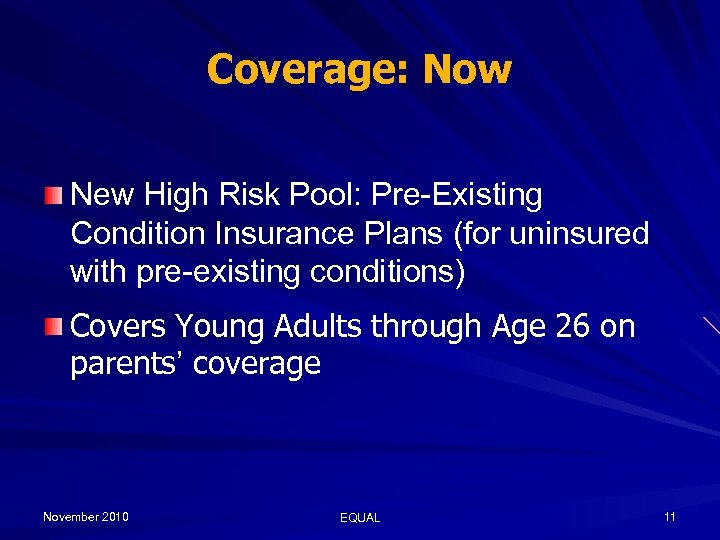 Coverage: Now

New High Risk Pool: Pre-Existing Condition Insurance Plans (for uninsured with pre-existing conditions)

Covers Young Adults through Age 26 on parents' coverage

November 2010

EQUAL

11